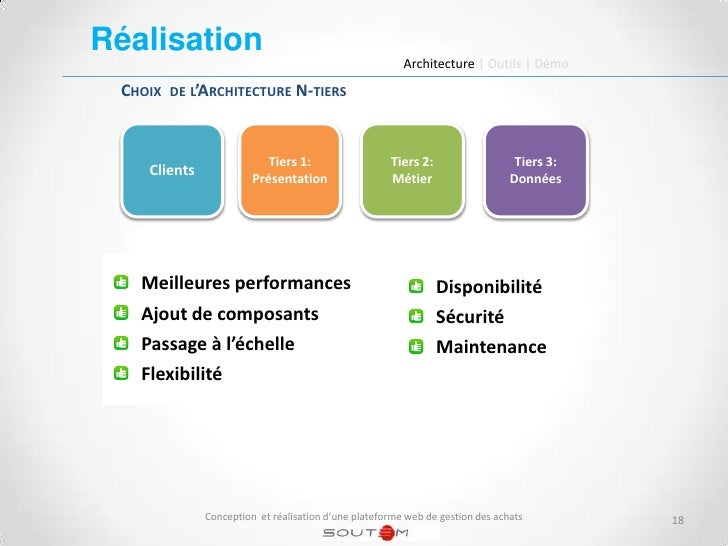 Réalisation

Architecture | Outils | Démo

CHOIX DE L'ARCHITECTURE N-TIERS

Clients

Tiers 1: Présentation

Tiers 2: Métier

Tiers 3: Données

Meilleures performances
Ajout de composants
Passage à l'échelle
Flexibilité

Disponibilité
Sécurité
Maintenance

Conception et réalisation d'une plateforme web de gestion des achats

SOUTEM

18